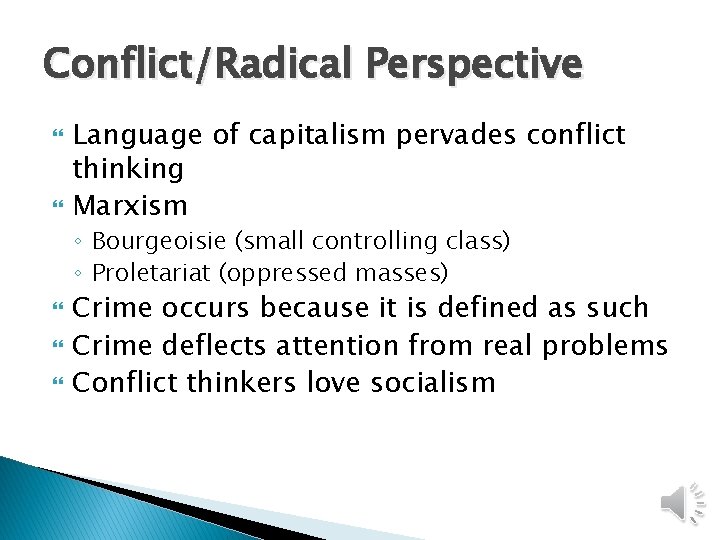 Conflict/Radical Perspective

Language of capitalism pervades conflict thinking

Marxism

◦ Bourgeoisie (small controlling class)

◦ Proletariat (oppressed masses)

Crime occurs because it is defined as such

Crime deflects attention from real problems

Conflict thinkers love socialism